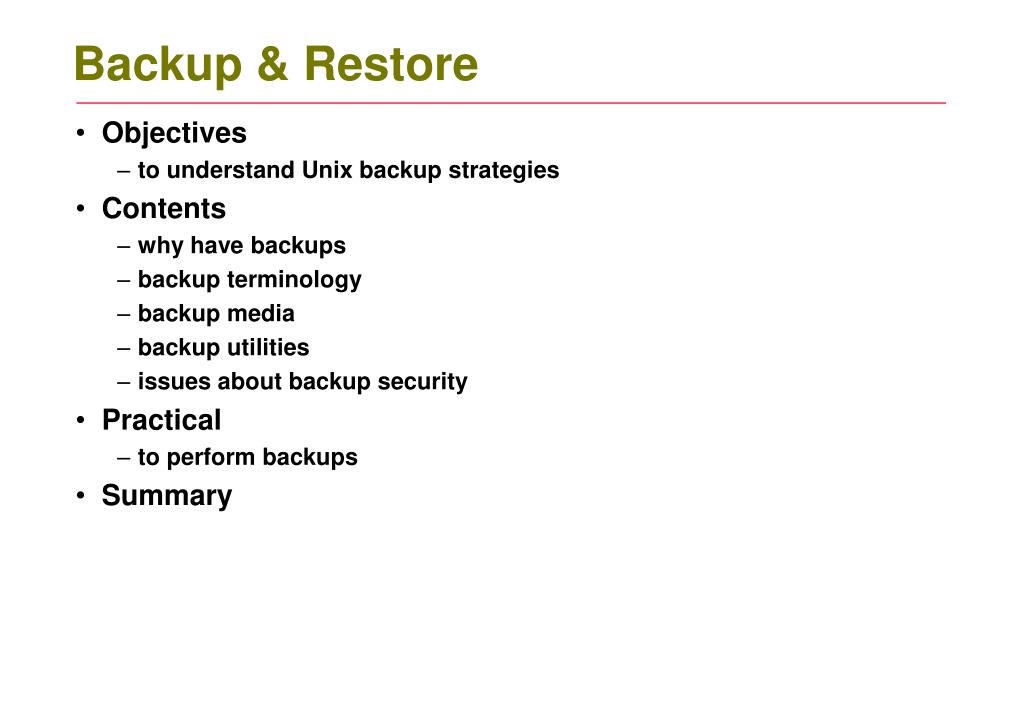 Backup & Restore

• Objectives
– to understand Unix backup strategies

• Contents
– why have backups
– backup terminology
– backup media
– backup utilities
– issues about backup security

• Practical
– to perform backups

• Summary